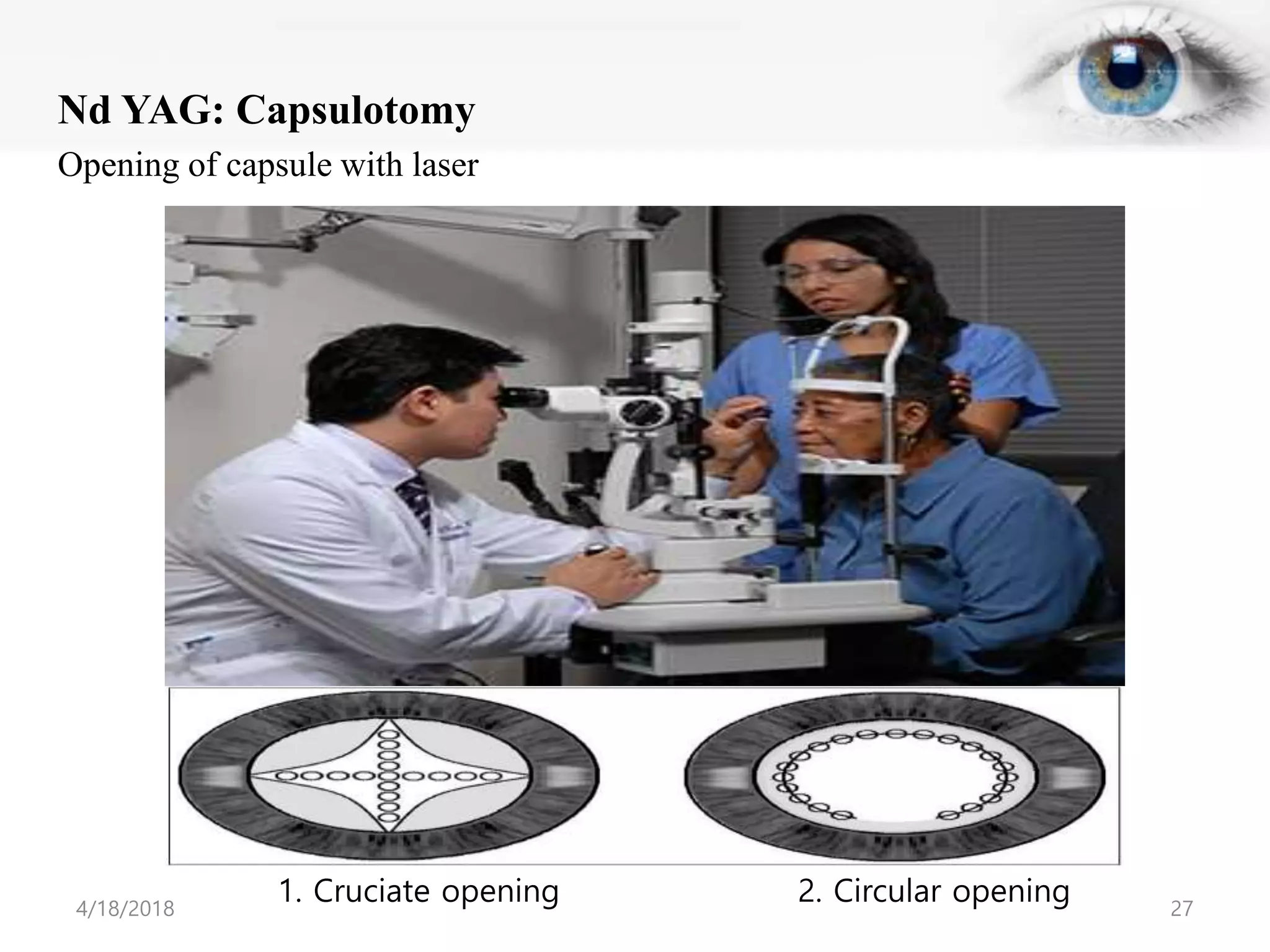 Nd YAG: Capsulotomy

Opening of capsule with laser

1. Cruciate opening

2. Circular opening

4/18/2018

27